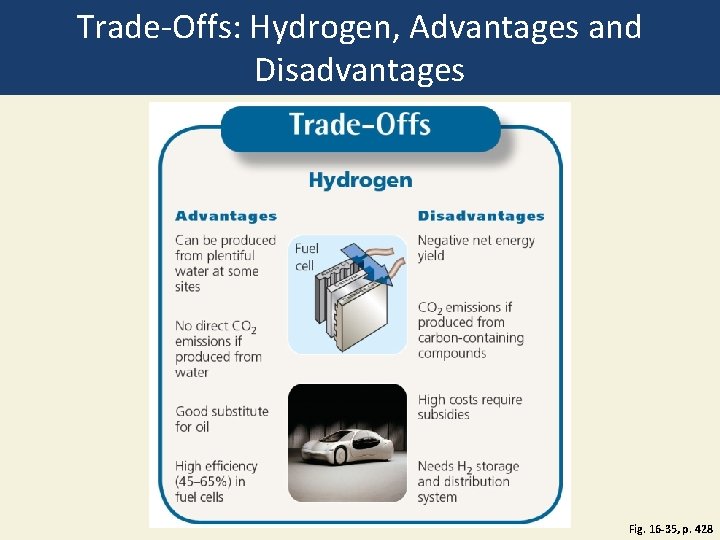 Trade-Offs: Hydrogen, Advantages and Disadvantages

Trade-Offs

Hydrogen

Advantages

Can be produced from plentiful water at some sites

No direct $CO_2$ emissions if produced from water

Good substitute for oil

High efficiency (45–65%) in fuel cells

Fuel cell

Disadvantages

Negative net energy yield

$CO_2$ emissions if produced from carbon-containing compounds

High costs require subsidies

Needs $H_2$ storage and distribution system

Fig. 16-35, p. 428